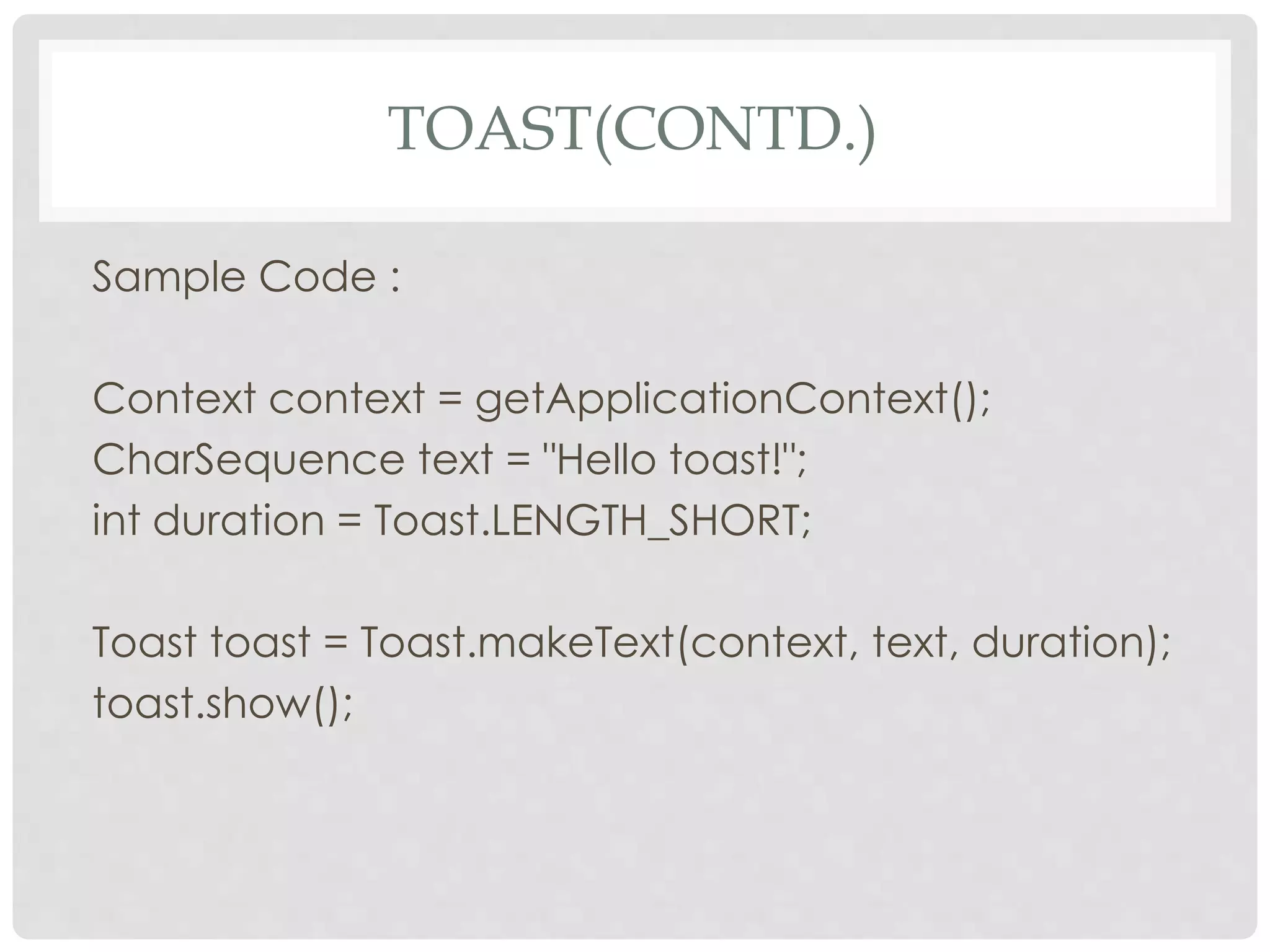 TOAST(CONTD.)

Sample Code :

Context context = getApplicationContext();
CharSequence text = "Hello toast!";
int duration = Toast.LENGTH_SHORT;

Toast toast = Toast.makeText(context, text, duration);
toast.show();